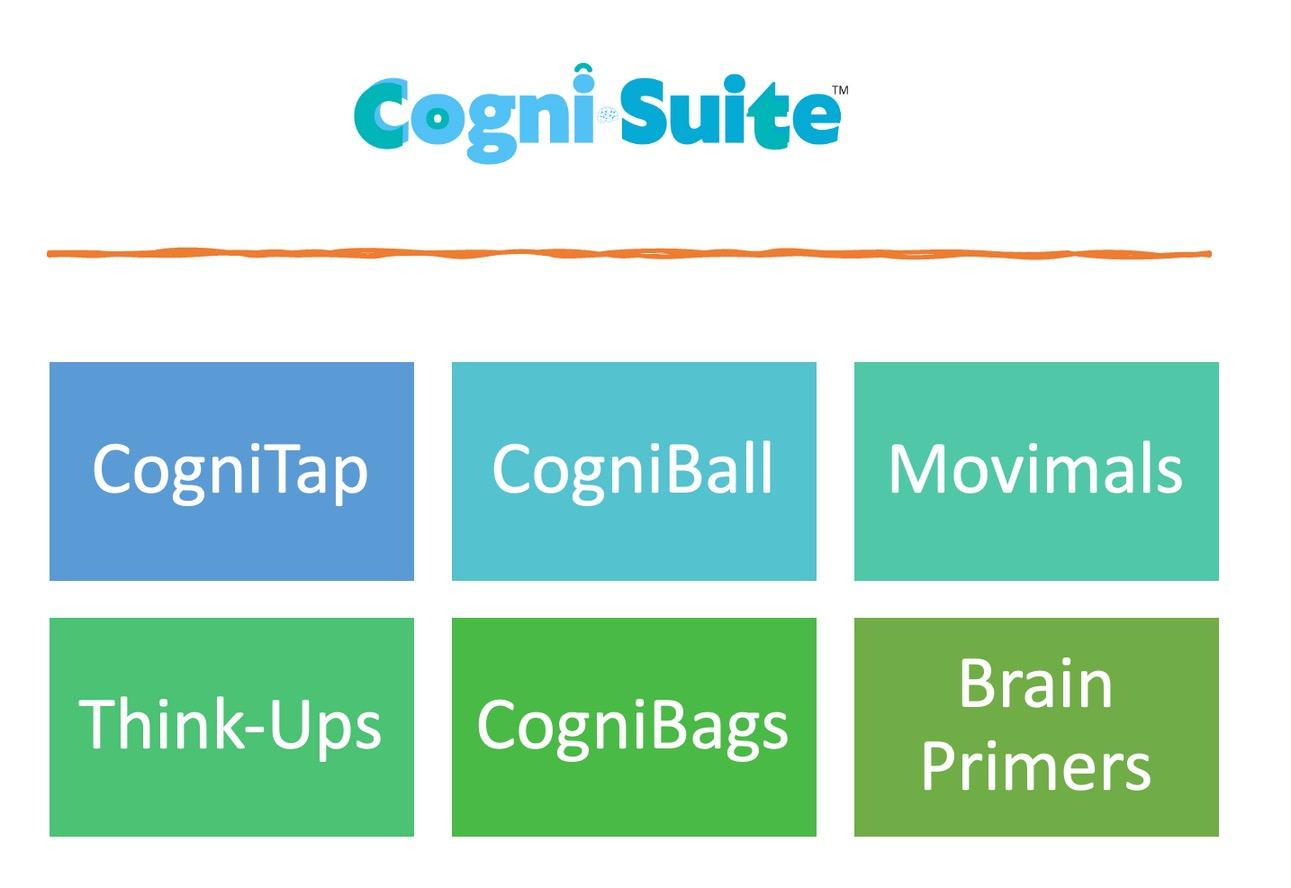 Cogni Suite™

CogniTap

CogniBall

Movimals

Think-Ups

CogniBags

Brain Primers